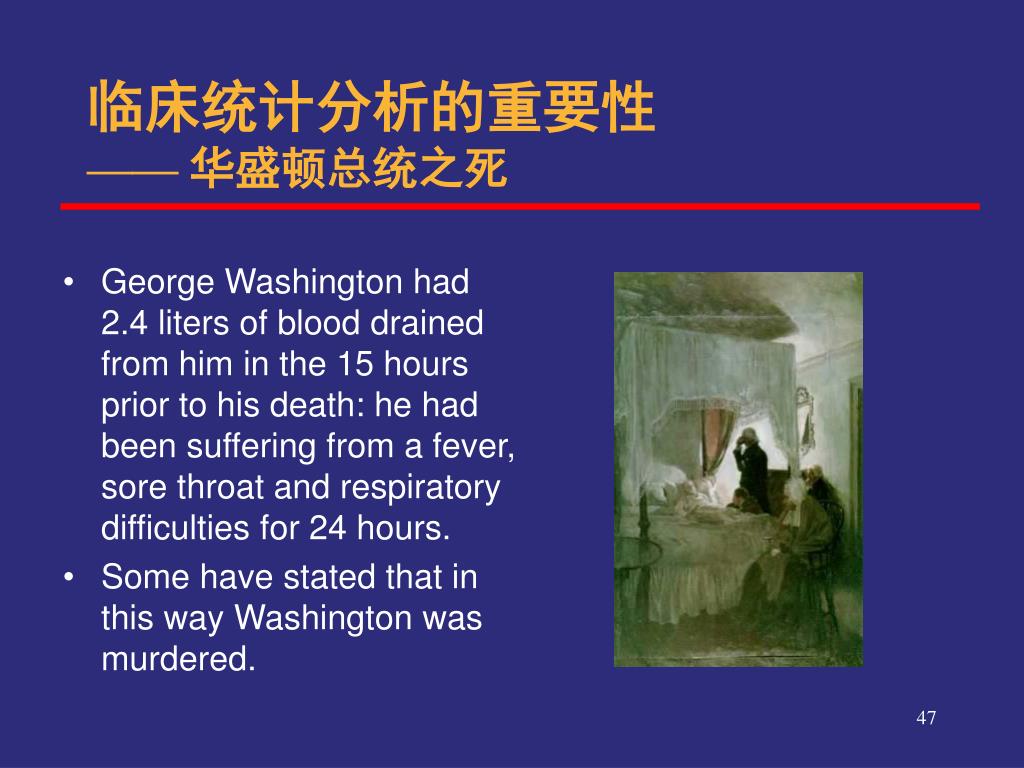 临床统计分析的重要性
—— 华盛顿总统之死

• George Washington had 2.4 liters of blood drained from him in the 15 hours prior to his death: he had been suffering from a fever, sore throat and respiratory difficulties for 24 hours.
• Some have stated that in this way Washington was murdered.

47